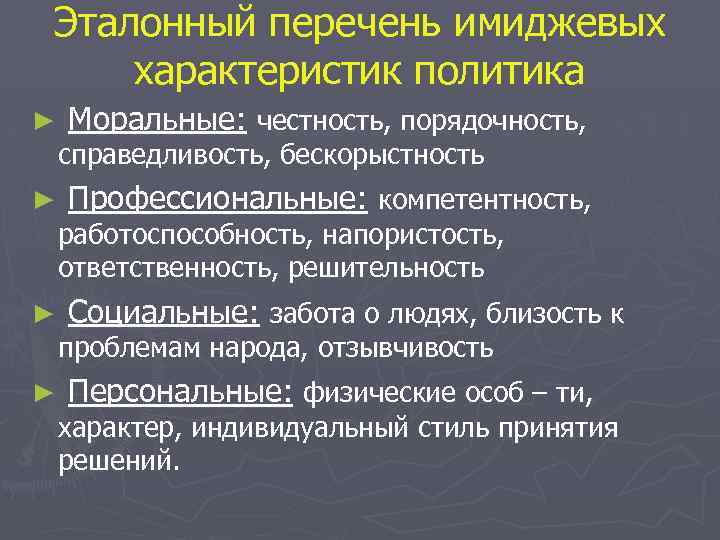 Эталонный перечень имиджевых характеристик политика

► Моральные: честность, порядочность, справедливость, бескорыстность

► Профессиональные: компетентность, работоспособность, напористость, ответственность, решительность

► Социальные: забота о людях, близость к проблемам народа, отзывчивость

► Персональные: физические особ – ти, характер, индивидуальный стиль принятия решений.